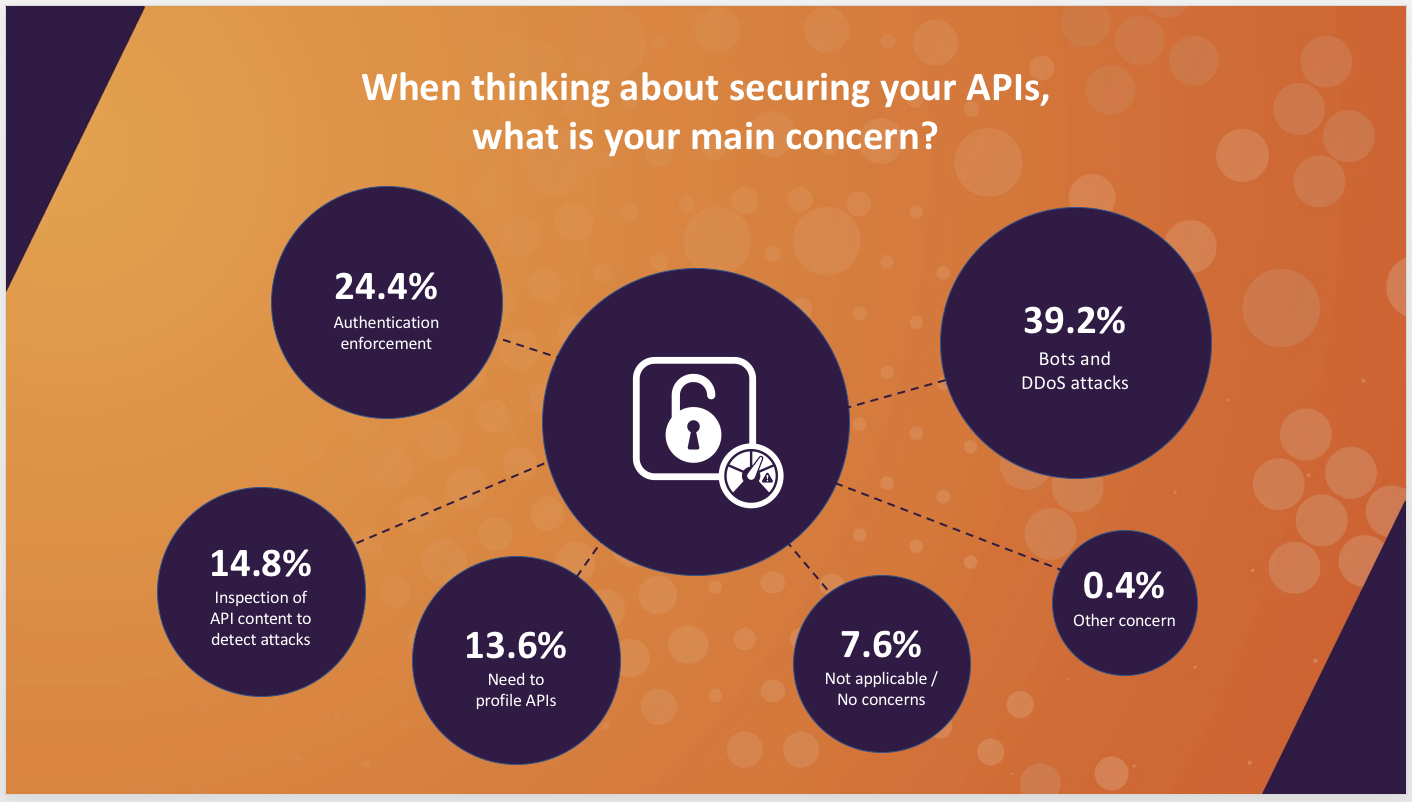 When thinking about securing your APIs, what is your main concern?

24.4%
Authentication enforcement

39.2%
Bots and DDoS attacks

14.8%
Inspection of API content to detect attacks

13.6%
Need to profile APIs

7.6%
Not applicable / No concerns

0.4%
Other concern